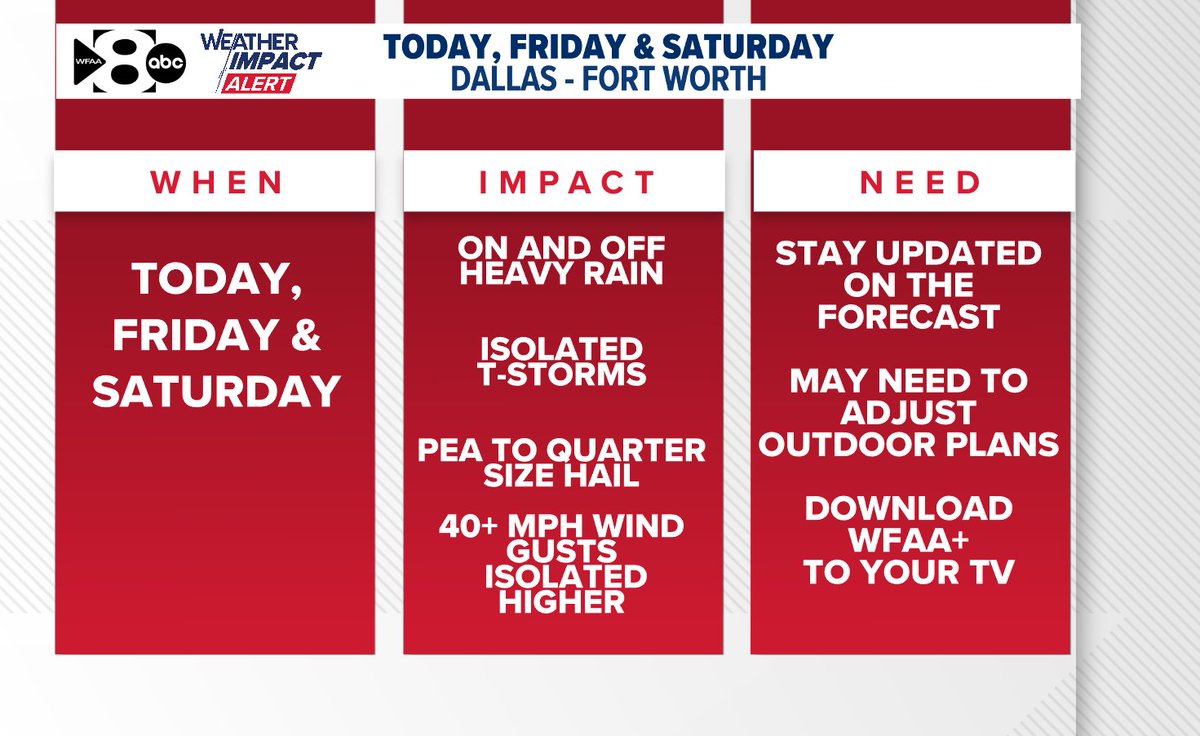 WFAA 8 abc WEATHER IMPACT ALERT

TODAY, FRIDAY & SATURDAY
DALLAS - FORT WORTH

WHEN

TODAY, FRIDAY & SATURDAY

IMPACT

ON AND OFF HEAVY RAIN

ISOLATED T-STORMS

PEA TO QUARTER SIZE HAIL

40+ MPH WIND GUSTS ISOLATED HIGHER

NEED

STAY UPDATED ON THE FORECAST

MAY NEED TO ADJUST OUTDOOR PLANS

DOWNLOAD WFAA+ TO YOUR TV